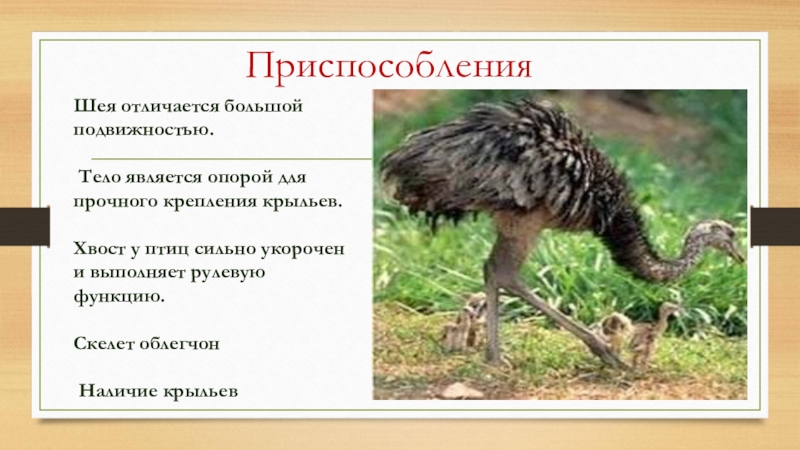 Приспособления

Шея отличается большой подвижностью.

Тело является опорой для прочного крепления крыльев.

Хвост у птиц сильно укорочен и выполняет рулевую функцию.

Скелет облегчон

Наличие крыльев